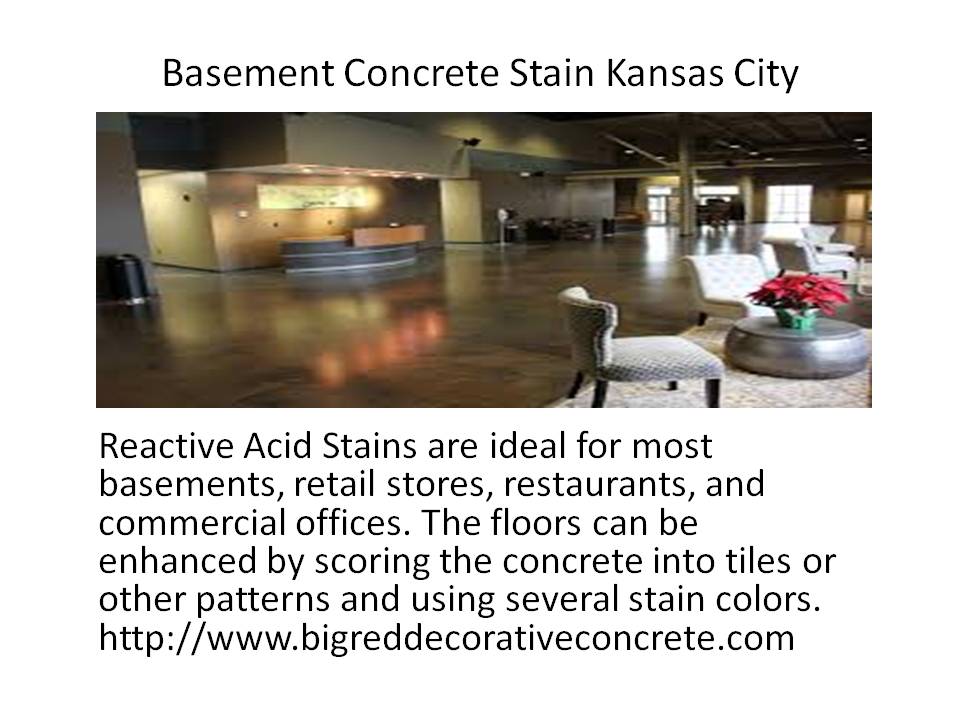 Basement Concrete Stain Kansas City

Reactive Acid Stains are ideal for most basements, retail stores, restaurants, and commercial offices. The floors can be enhanced by scoring the concrete into tiles or other patterns and using several stain colors. http://www.bigreddecorativeconcrete.com